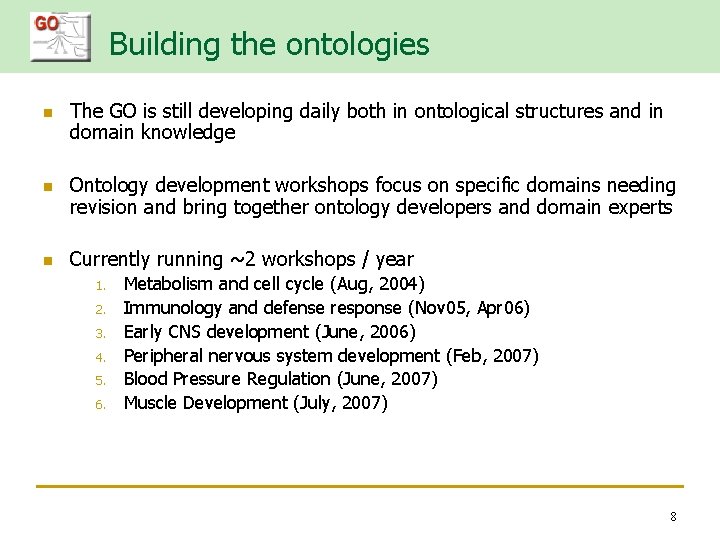 GO

Building the ontologies

- The GO is still developing daily both in ontological structures and in domain knowledge

- Ontology development workshops focus on specific domains needing revision and bring together ontology developers and domain experts

- Currently running ~2 workshops / year
1. Metabolism and cell cycle (Aug, 2004)
2. Immunology and defense response (Nov05, Apr06)
3. Early CNS development (June, 2006)
4. Peripheral nervous system development (Feb, 2007)
5. Blood Pressure Regulation (June, 2007)
6. Muscle Development (July, 2007)

8